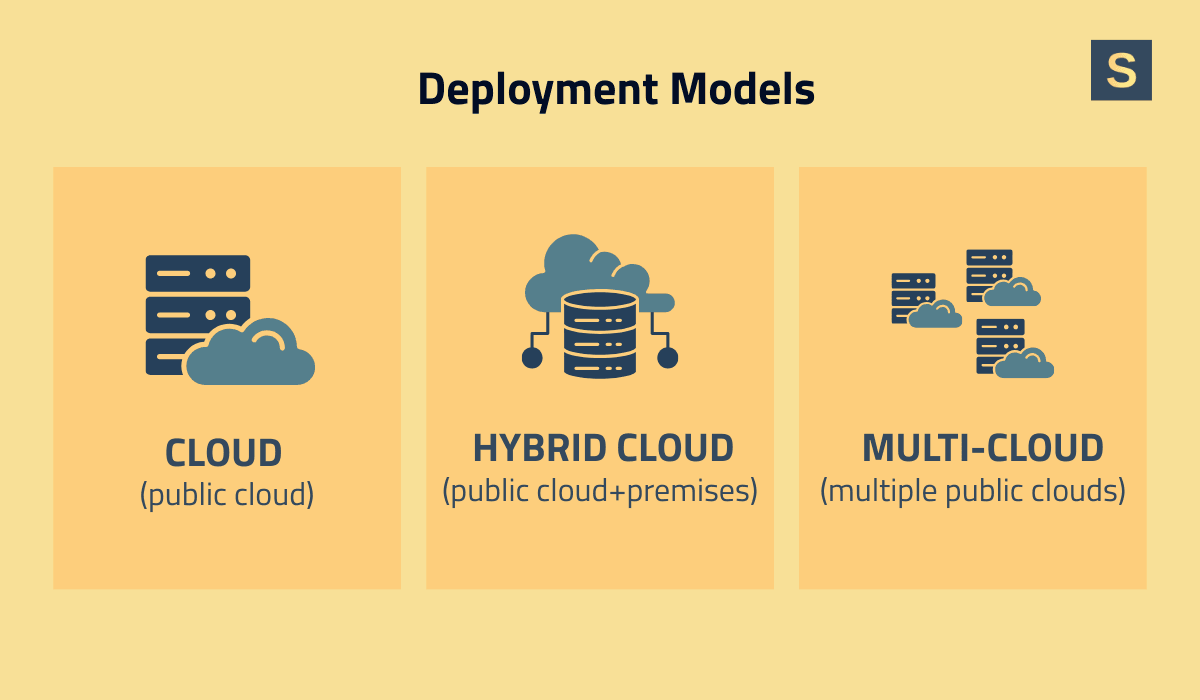 Deployment Models

S

CLOUD
(public cloud)

HYBRID CLOUD
(public cloud+premises)

MULTI-CLOUD
(multiple public clouds)